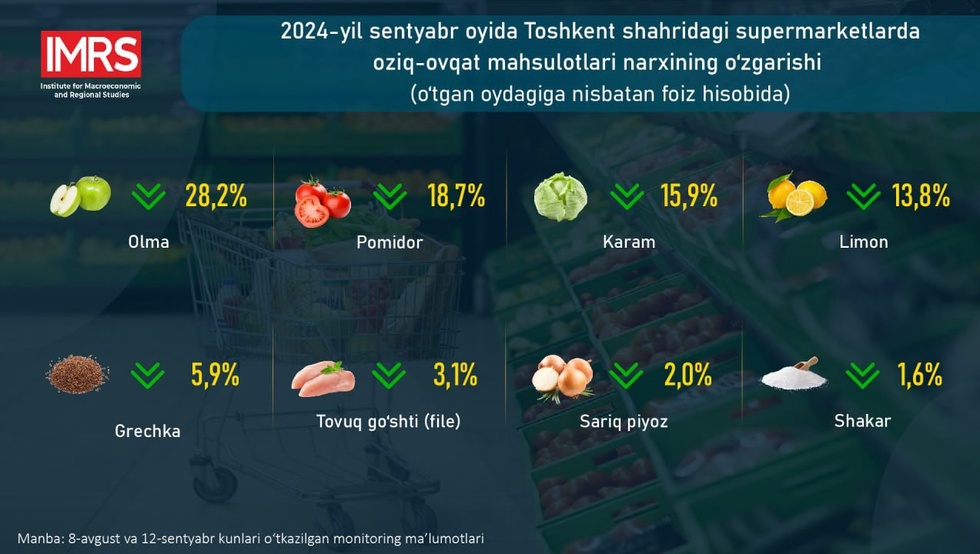 IMRS
Institute for Macroeconomic and Regional Studies

2024-yil sentyabr oyida Toshkent shahridagi supermarketlarda oziq-ovqat mahsulotlari narxining oʻzgarishi
(oʻtgan oydagiga nisbatan foiz hisobida)

28,2%
Olma

18,7%
Pomidor

15,9%
Karam

13,8%
Limon

5,9%
Grechka

3,1%
Tovuq goʻshti (file)

2,0%
Sariq piyoz

1,6%
Shakar

Manba: 8-avgust va 12-sentyabr kunlari oʻtkazilgan monitoring maʼlumotlari